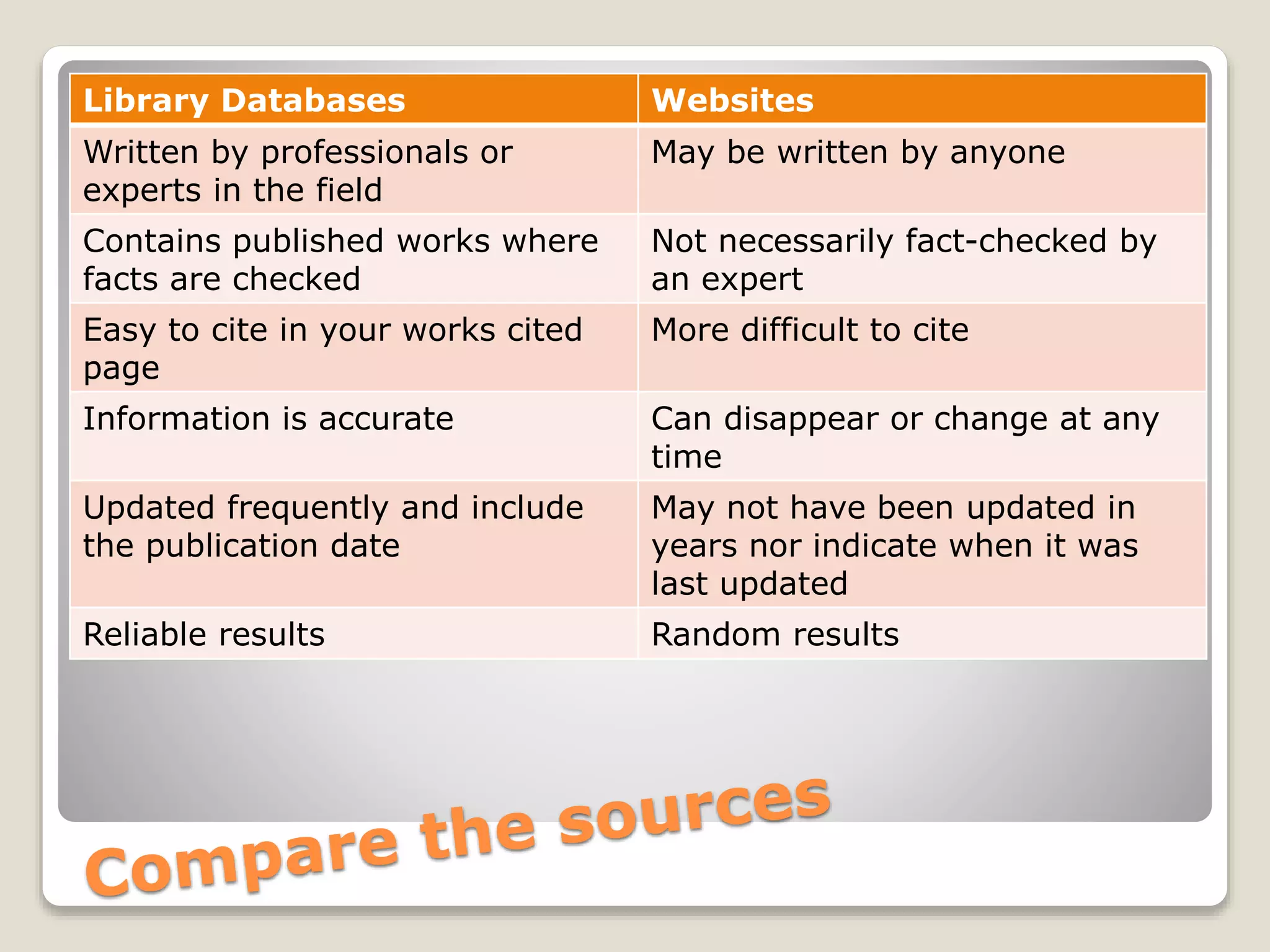 | Library Databases | Websites |
|---|---|
| Written by professionals or experts in the field | May be written by anyone |
| Contains published works where facts are checked | Not necessarily fact-checked by an expert |
| Easy to cite in your works cited page | More difficult to cite |
| Information is accurate | Can disappear or change at any time |
| Updated frequently and include the publication date | May not have been updated in years nor indicate when it was last updated |
| Reliable results | Random results |

Compare the sources